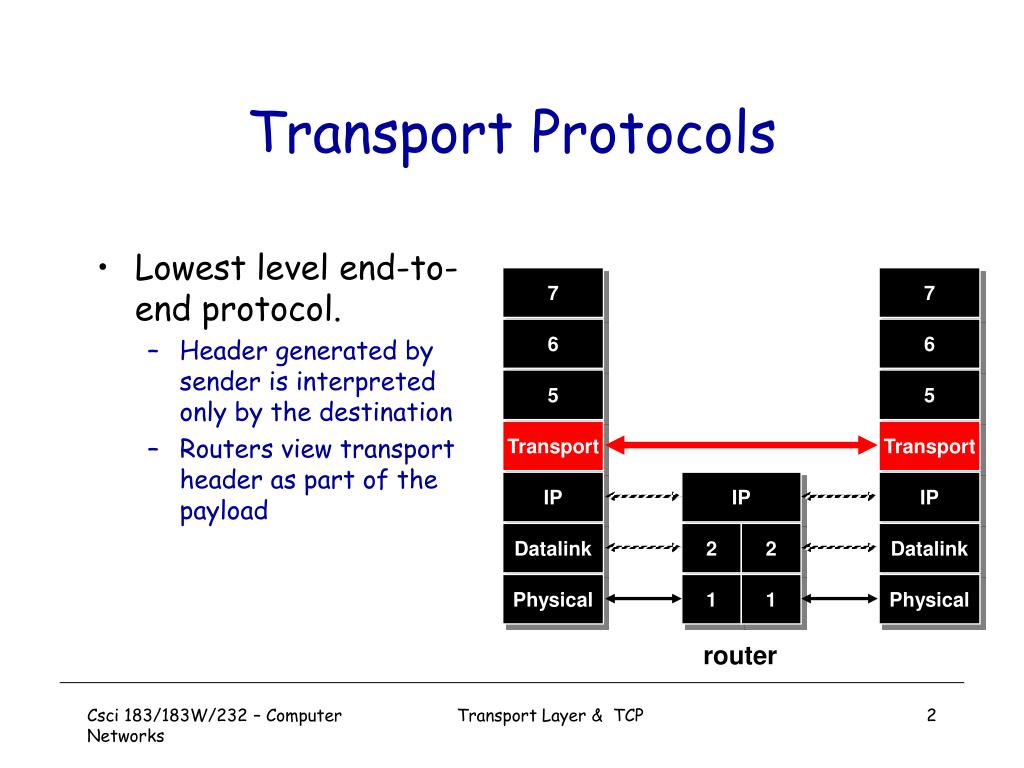 Transport Protocols

• Lowest level end-to-end protocol.
  – Header generated by sender is interpreted only by the destination
  – Routers view transport header as part of the payload

7
6
5
Transport
IP
Datalink
Physical

IP
2
2
1
1
router

7
6
5
Transport
IP
Datalink
Physical

Csci 183/183W/232 – Computer Networks

Transport Layer & TCP

2